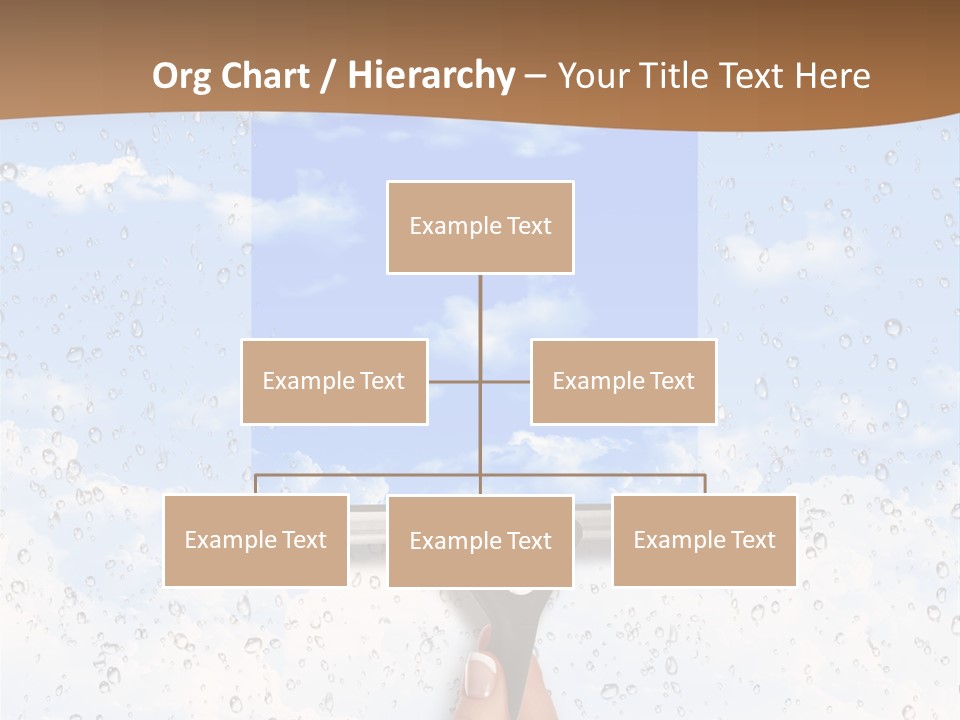 Org Chart / Hierarchy – Your Title Text Here

Example Text

Example Text

Example Text

Example Text

Example Text

Example Text